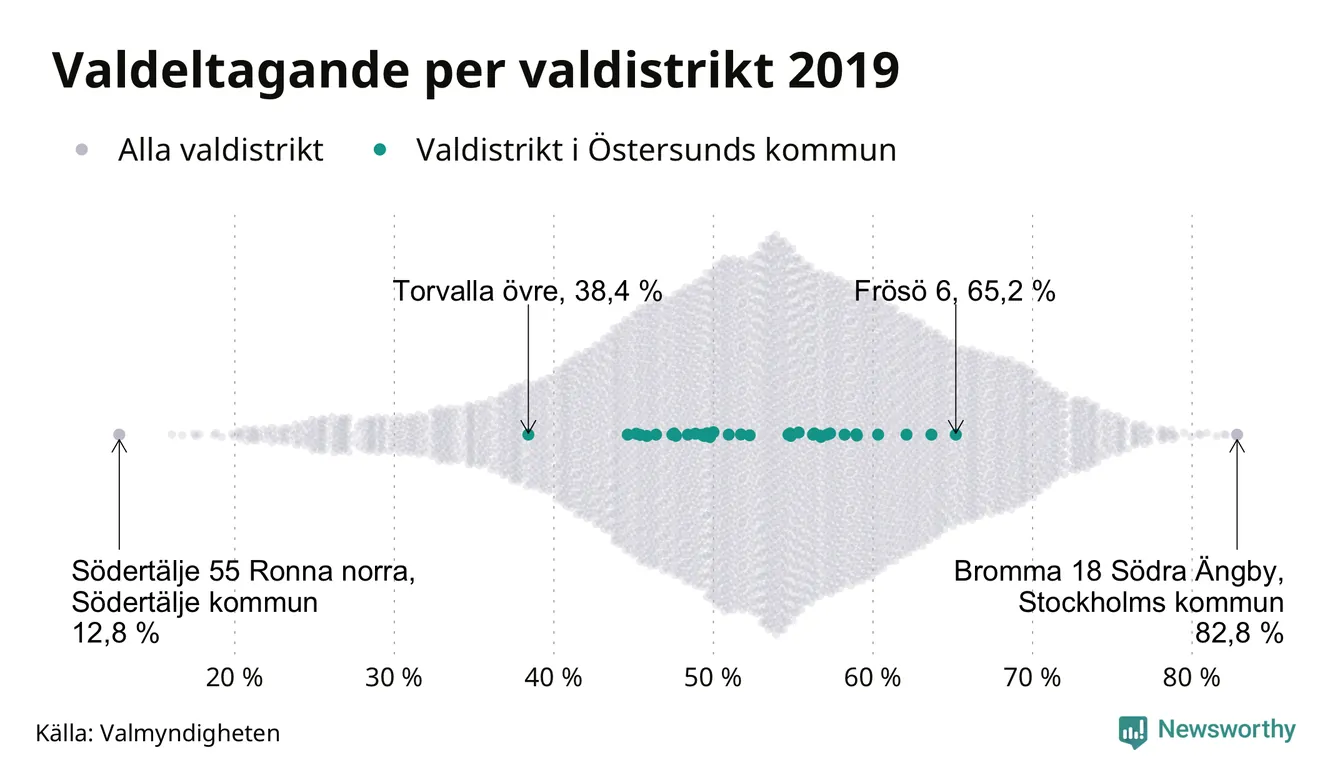 Valdeltagande per valdistrikt 2019

Alla valdistrikt Valdistrikt i Östersunds kommun

Torvalla övre, 38,4 %

Frösö 6, 65,2 %

Södertälje 55 Ronna norra, Södertälje kommun 12,8 %

Bromma 18 Södra Ängby, Stockholms kommun 82,8 %

20 % 30 % 40 % 50 % 60 % 70 % 80 %

Källa: Valmyndigheten

Newsworthy